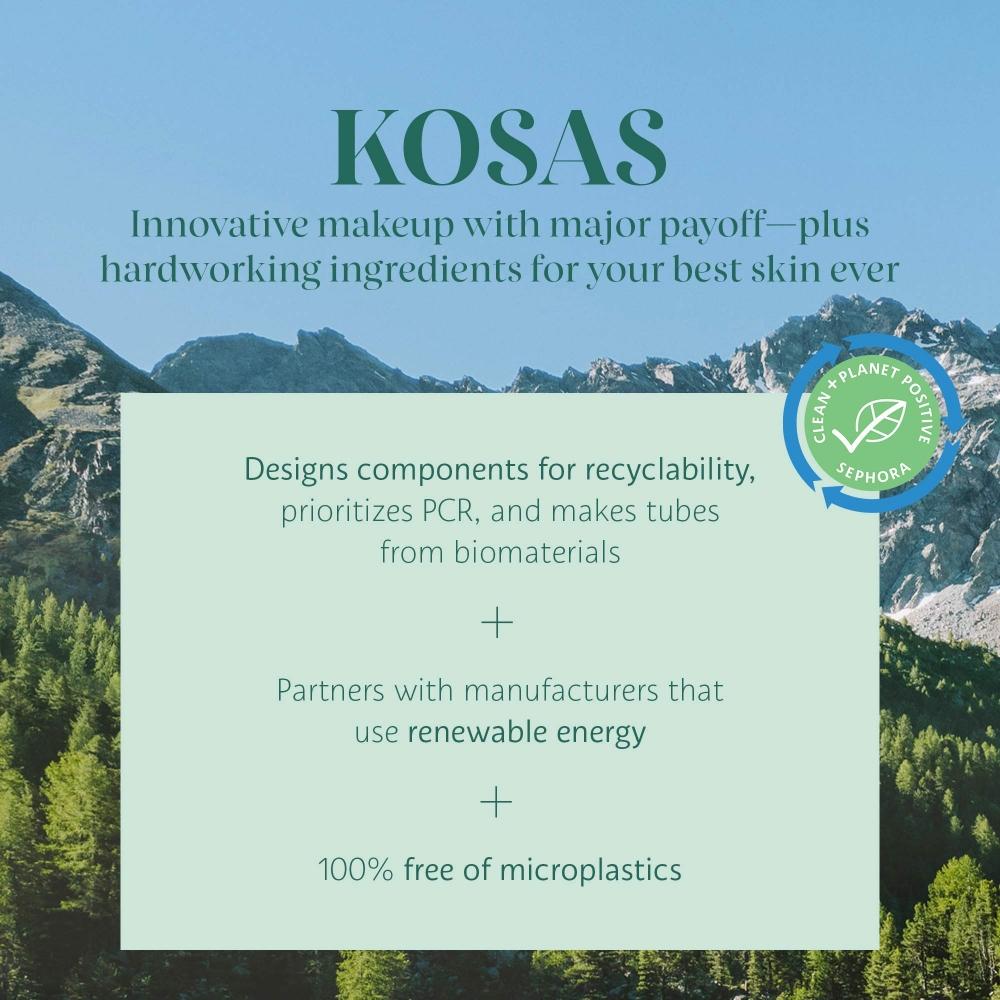 KOSAS

Innovative makeup with major payoff—plus hardworking ingredients for your best skin ever

CLEAN + PLANET POSITIVE
SEPHORA

Designs components for recyclability, prioritizes PCR, and makes tubes from biomaterials

+

Partners with manufacturers that use renewable energy

+

100% free of microplastics